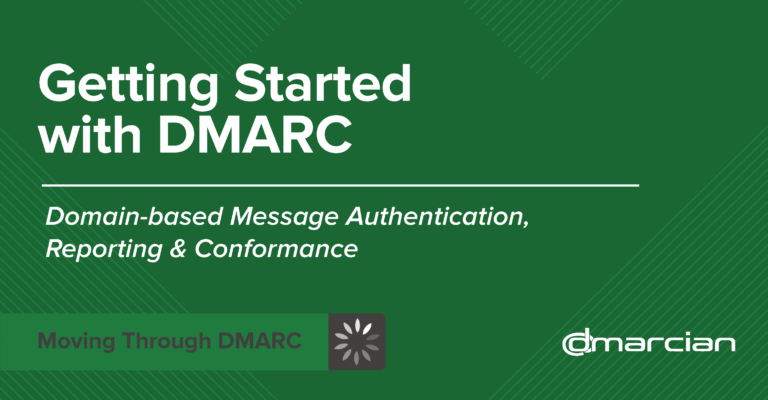 Getting Started with DMARC

Domain-based Message Authentication, Reporting & Conformance

Moving Through DMARC

dmarcian